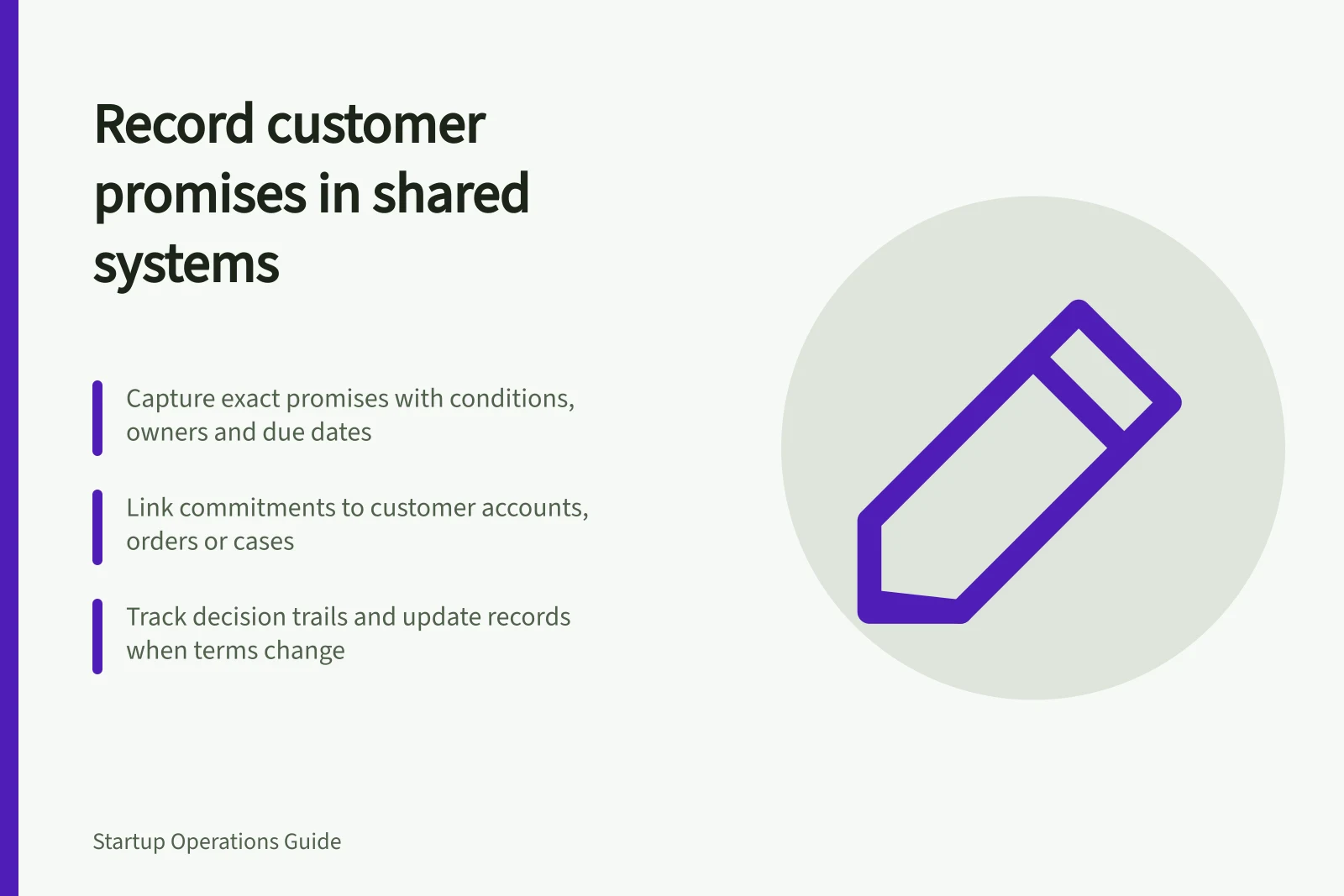 Record customer promises in shared systems

Capture exact promises with conditions, owners and due dates

Link commitments to customer accounts, orders or cases

Track decision trails and update records when terms change

Startup Operations Guide